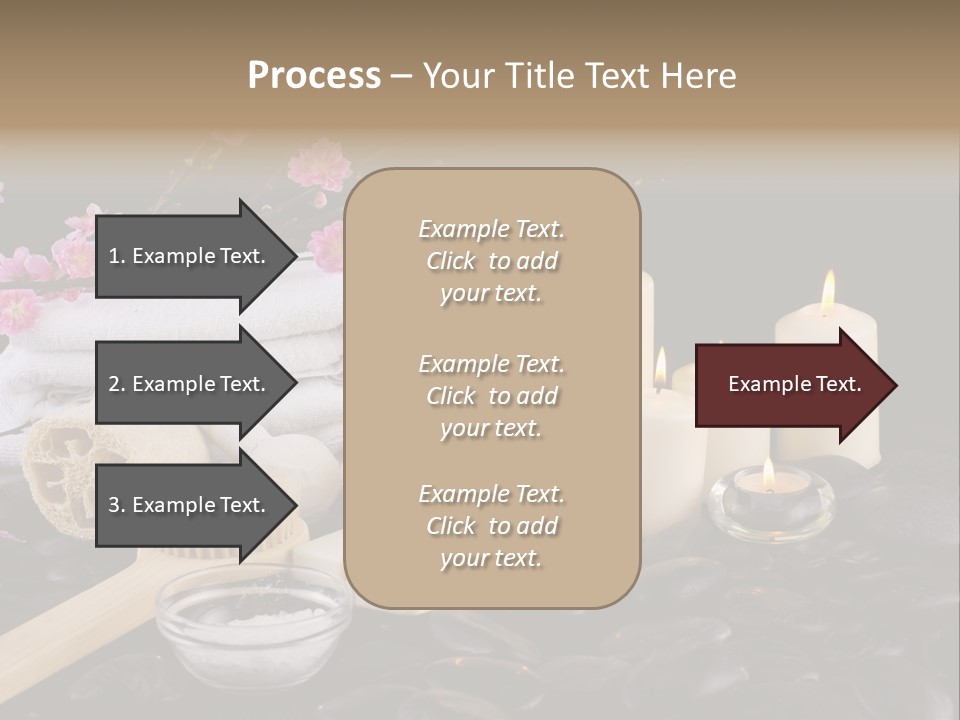 Process – Your Title Text Here

1. Example Text.

2. Example Text.

3. Example Text.

Example Text. Click to add your text.

Example Text. Click to add your text.

Example Text. Click to add your text.

Example Text.